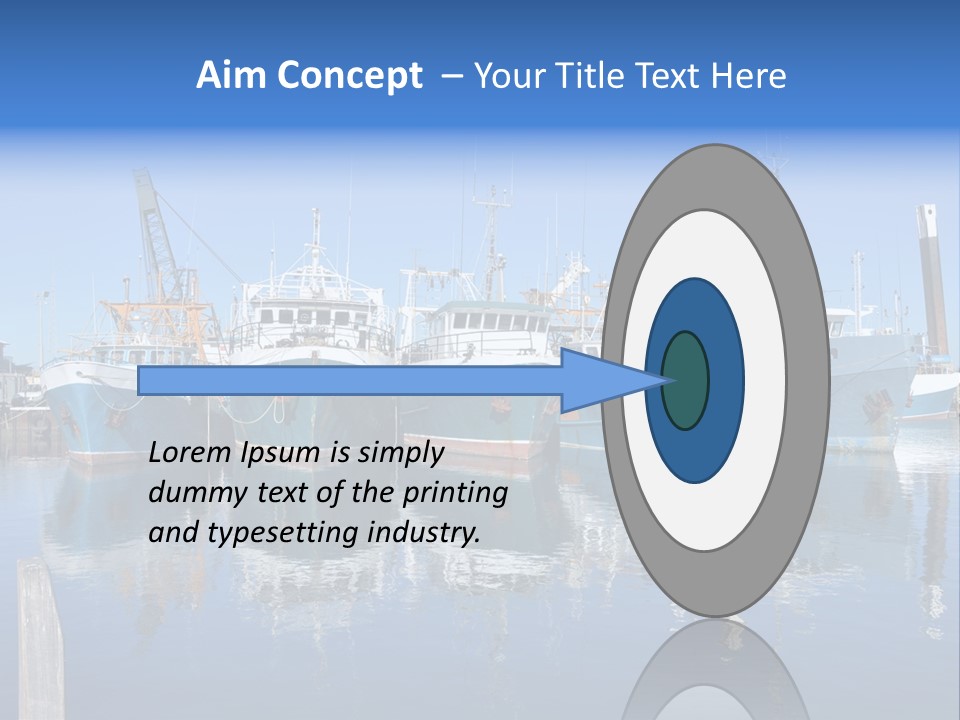 Aim Concept – Your Title Text Here

Lorem Ipsum is simply dummy text of the printing and typesetting industry.